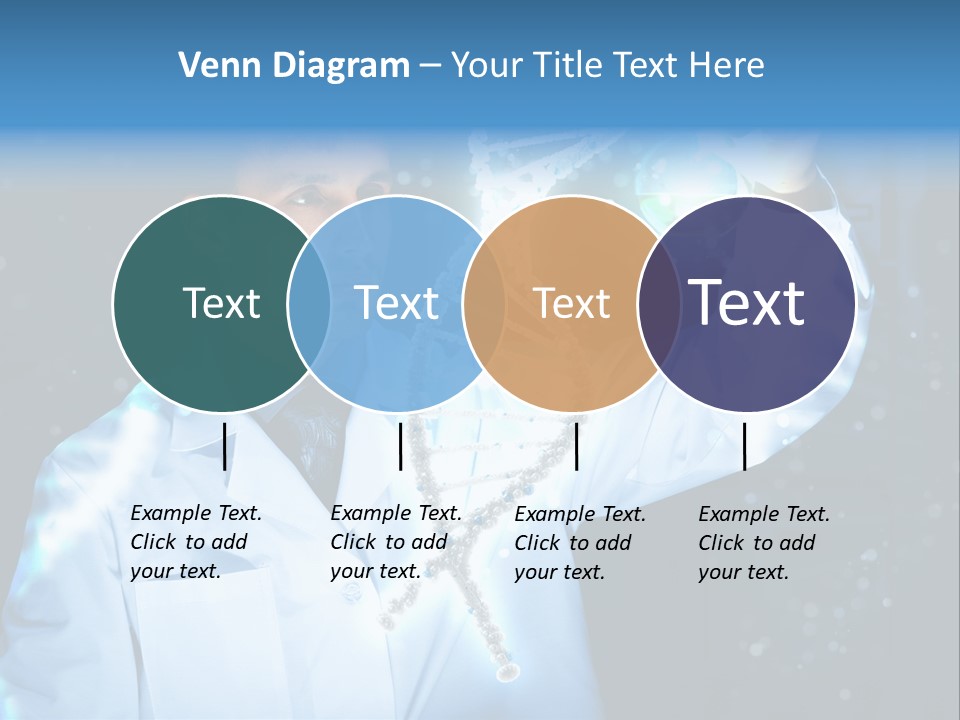 Venn Diagram – Your Title Text Here

Text

Text

Text

Text

Example Text. Click to add your text.

Example Text. Click to add your text.

Example Text. Click to add your text.

Example Text. Click to add your text.